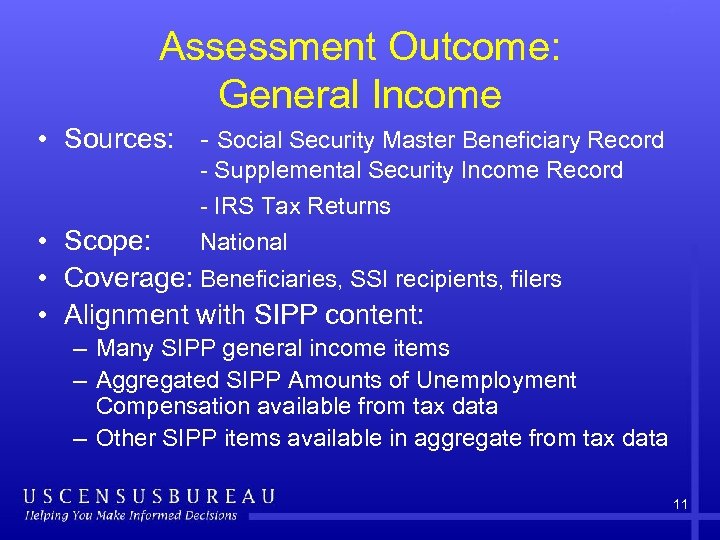 Assessment Outcome:
General Income

• Sources: - Social Security Master Beneficiary Record
- Supplemental Security Income Record
- IRS Tax Returns
• Scope: National
• Coverage: Beneficiaries, SSI recipients, filers
• Alignment with SIPP content:
– Many SIPP general income items
– Aggregated SIPP Amounts of Unemployment Compensation available from tax data
– Other SIPP items available in aggregate from tax data

USCENSUSBUREAU
Helping You Make Informed Decisions

11